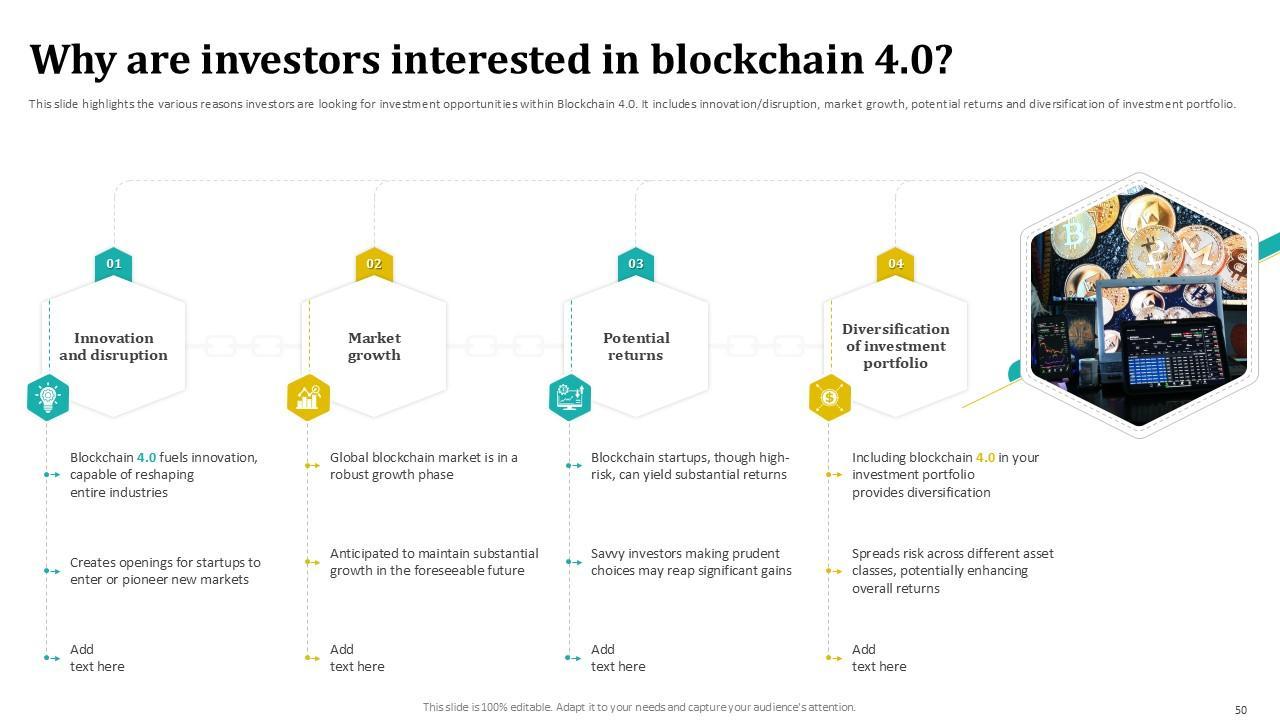 Why are investors interested in blockchain 4.0?

This slide highlights the various reasons investors are looking for investment opportunities within Blockchain 4.0. It includes innovation/disruption, market growth, potential returns and diversification of investment portfolio.

01

Innovation and disruption

Blockchain 4.0 fuels innovation, capable of reshaping entire industries

Creates openings for startups to enter or pioneer new markets

Add text here

02

Market growth

Global blockchain market is in a robust growth phase

Anticipated to maintain substantial growth in the foreseeable future

Add text here

03

Potential returns

Blockchain startups, though high-risk, can yield substantial returns

Savvy investors making prudent choices may reap significant gains

Add text here

04

Diversification of investment portfolio

Including blockchain 4.0 in your investment portfolio provides diversification

Spreads risk across different asset classes, potentially enhancing overall returns

Add text here

This slide is 100% editable. Adapt it to your needs and capture your audience's attention.

50